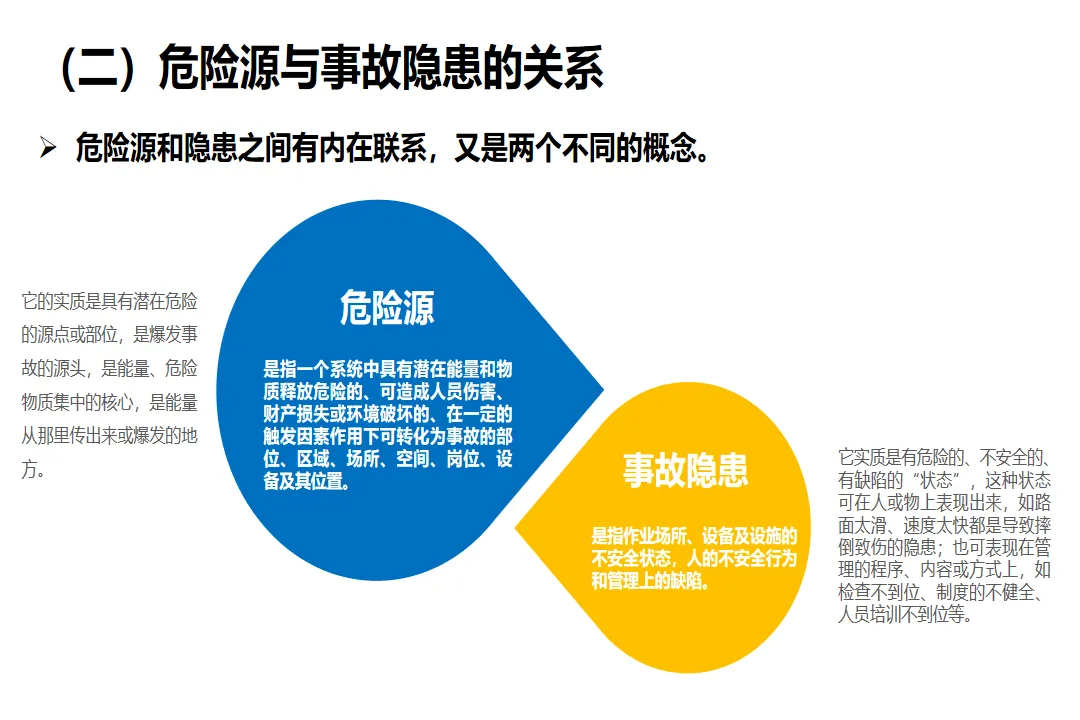 （二）危险源与事故隐患的关系

➢ 危险源和隐患之间有内在联系，又是两个不同的概念。

它的实质是具有潜在危险的源点或部位，是爆发事故的源头，是能量、危险物质集中的核心，是能量从那里传出来或爆发的地方。

危险源

是指一个系统中具有潜在能量和物质释放危险的、可造成人员伤害、财产损失或环境破坏的、在一定的触发因素作用下可转化为事故的部位、区域、场所、空间、岗位、设备及其位置。

事故隐患

是指作业场所、设备及设施的不安全状态，人的不安全行为和管理上的缺陷。

它实质是有危险的、不安全的、有缺陷的“状态”，这种状态可在人或物上表现出来，如路面太滑、速度太快都是导致摔倒致伤的隐患；也可表现在管理的程序、内容或方式上，如检查不到位、制度的不健全、人员培训不到位等。